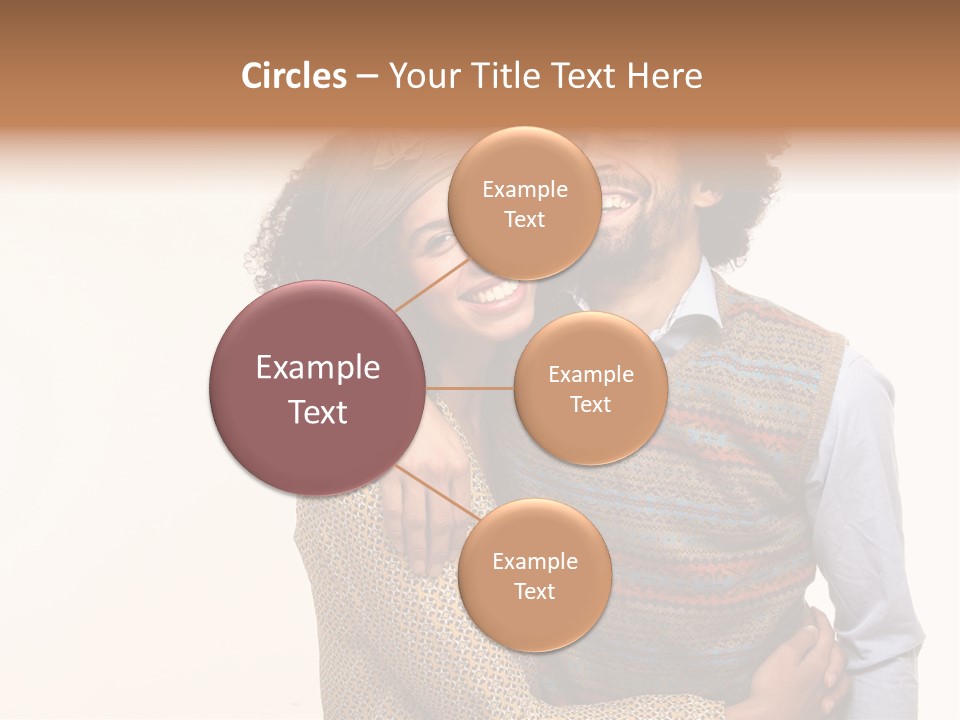 Circles – Your Title Text Here

Example Text

Example Text

Example Text

Example Text